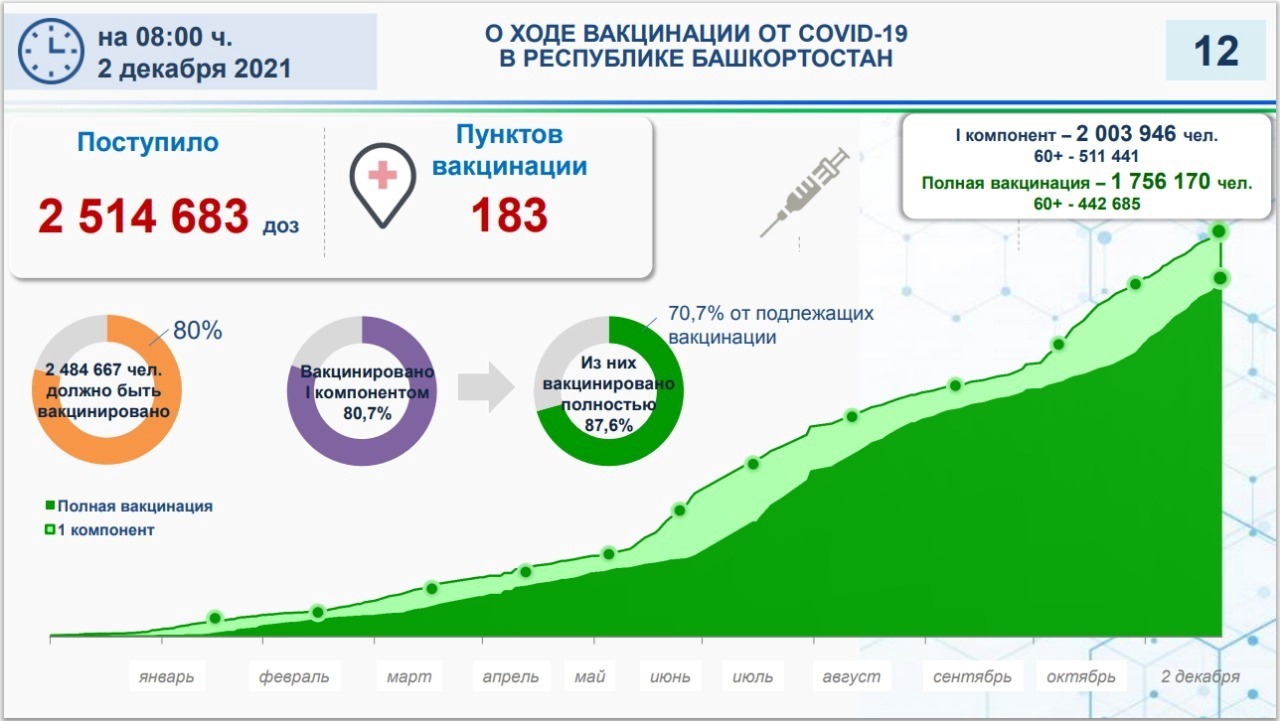 на 08:00 ч.
2 декабря 2021

О ХОДЕ ВАКЦИНАЦИИ ОТ COVID-19
В РЕСПУБЛИКЕ БАШКОРТОСТАН

12

Поступило
2 514 683 доз

Пунктов вакцинации
183

I компонент – 2 003 946 чел.
60+ - 511 441
Полная вакцинация – 1 756 170 чел.
60+ - 442 685

80%
2 484 667 чел. должно быть вакцинировано

Вакцинировано I компонентом 80,7%

70,7% от подлежащих вакцинации
Из них вакцинировано полностью 87,6%

Полная вакцинация
1 компонент

январь
февраль
март
апрель
май
июнь
июль
август
сентябрь
октябрь
2 декабря